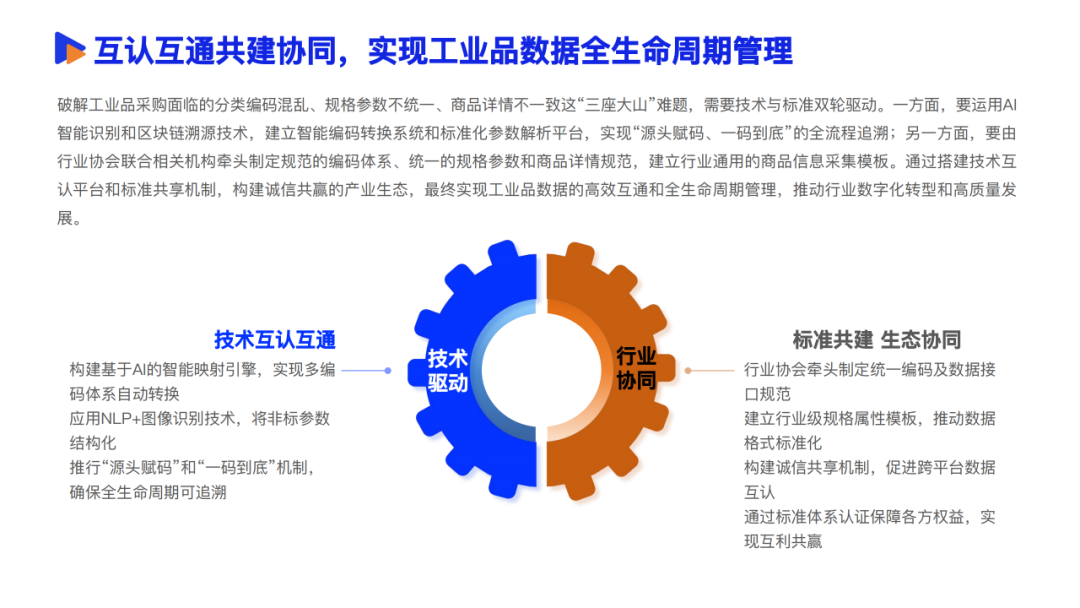 互认互通共建协同，实现工业品数据全生命周期管理

破解工业品采购面临的分类编码混乱、规格参数不统一、商品详情不一致这“三座大山”难题，需要技术与标准双轮驱动。一方面，要运用AI智能识别和区块链溯源技术，建立智能编码转换系统和标准化参数解析平台，实现“源头赋码、一码到底”的全流程追溯；另一方面，要由行业协会联合相关机构牵头制定规范的编码体系、统一的规格参数和商品详情规范，建立行业通用的商品信息采集模板。通过搭建技术互认平台和标准共享机制，构建诚信共赢的产业生态，最终实现工业品数据的高效互通和全生命周期管理，推动行业数字化转型和高质量发展。

技术互认互通

构建基于AI的智能映射引擎，实现多编码体系自动转换
应用NLP+图像识别技术，将非标参数结构化
推行“源头赋码”和“一码到底”机制，确保全生命周期可追溯

技术驱动

行业协同

标准共建 生态协同

行业协会牵头制定统一编码及数据接口规范
建立行业级规格属性模板，推动数据格式标准化
构建诚信共享机制，促进跨平台数据互认
通过标准体系认证保障各方权益，实现互利共赢